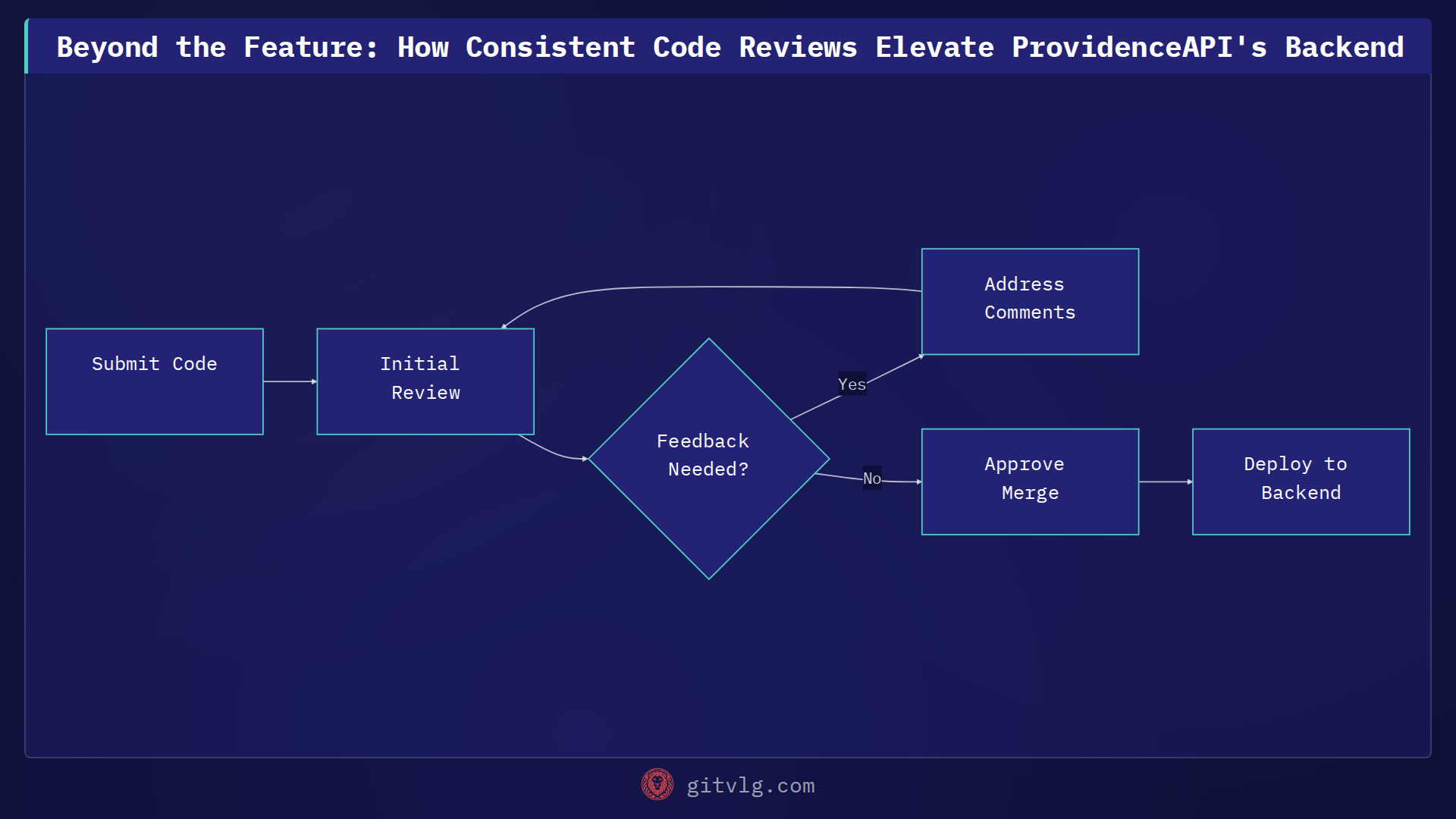 Beyond the Feature: How Consistent Code Reviews Elevate ProvidenceAPI's Backend

Submit Code

Initial Review

Feedback Needed?

Yes

Address Comments

No

Approve Merge

Deploy to Backend

gitvlg.com